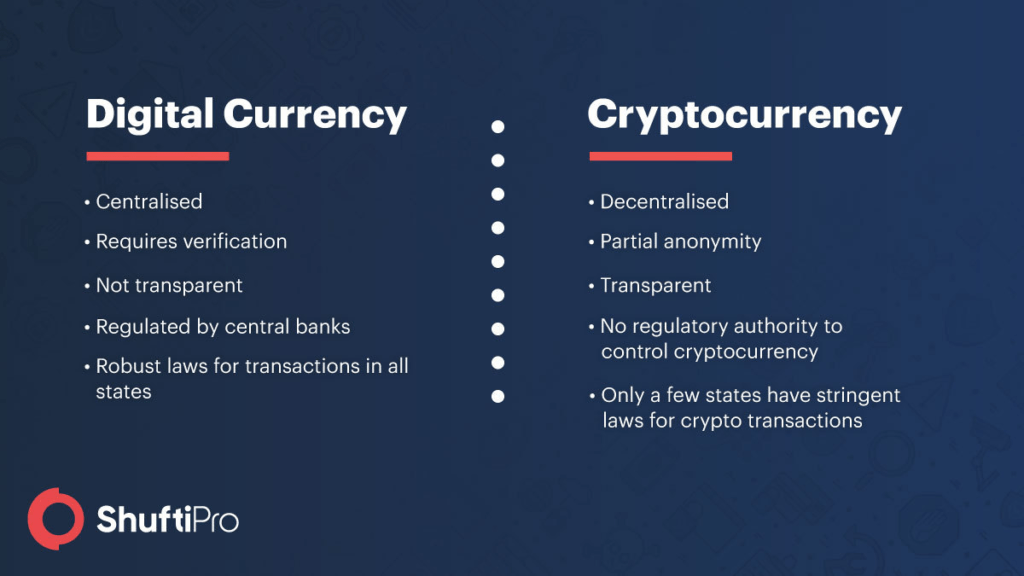 Digital Currency

• Centralised
• Requires verification
• Not transparent
• Regulated by central banks
• Robust laws for transactions in all states

Cryptocurrency

• Decentralised
• Partial anonymity
• Transparent
• No regulatory authority to control cryptocurrency
• Only a few states have stringent laws for crypto transactions

ShuftiPro